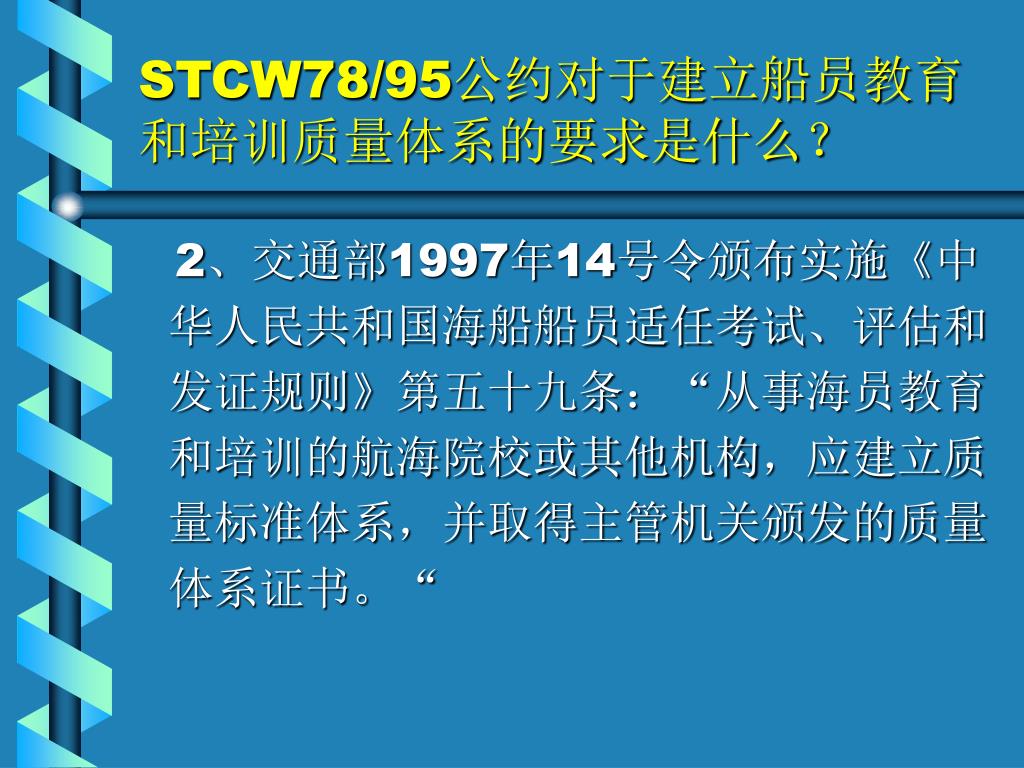 STCW78/95公约对于建立船员教育和培训质量体系的要求是什么？

2、交通部1997年14号令颁布实施《中华人民共和国海船船员适任考试、评估和发证规则》第五十九条：“从事海员教育和培训的航海院校或其他机构，应建立质量标准体系，并取得主管机关颁发的质量体系证书。“